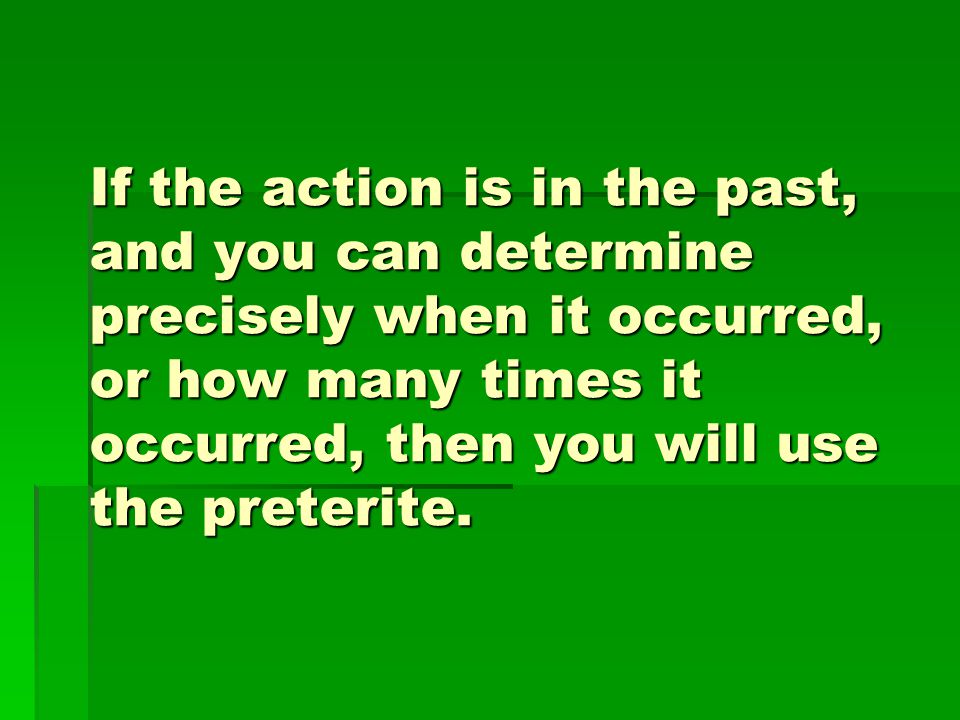 If the action is in the past, and you can determine precisely when it occurred, or how many times it occurred, then you will use the preterite.